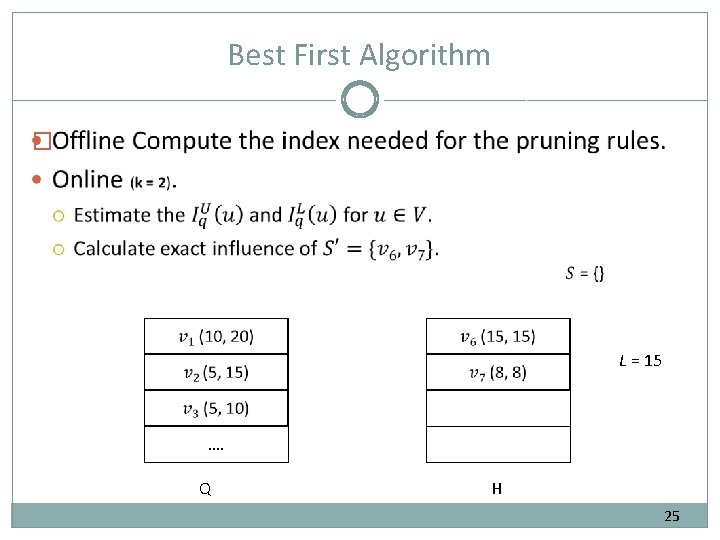 Best First Algorithm

Offline Compute the index needed for the pruning rules.

Online (k = 2).

Estimate the $I_q^U(u)$ and $I_q^L(u)$ for $u \in V$.

Calculate exact influence of $S' = \{v_6, v_7\}$.

$S$ = {}

| $v_1$ (10, 20) |
|---|
| $v_2$ (5, 15) |
| $v_3$ (5, 10) |
| .... |

Q

| $v_6$ (15, 15) |
|---|
| $v_7$ (8, 8) |
| |
| |

H

$L$ = 15

25